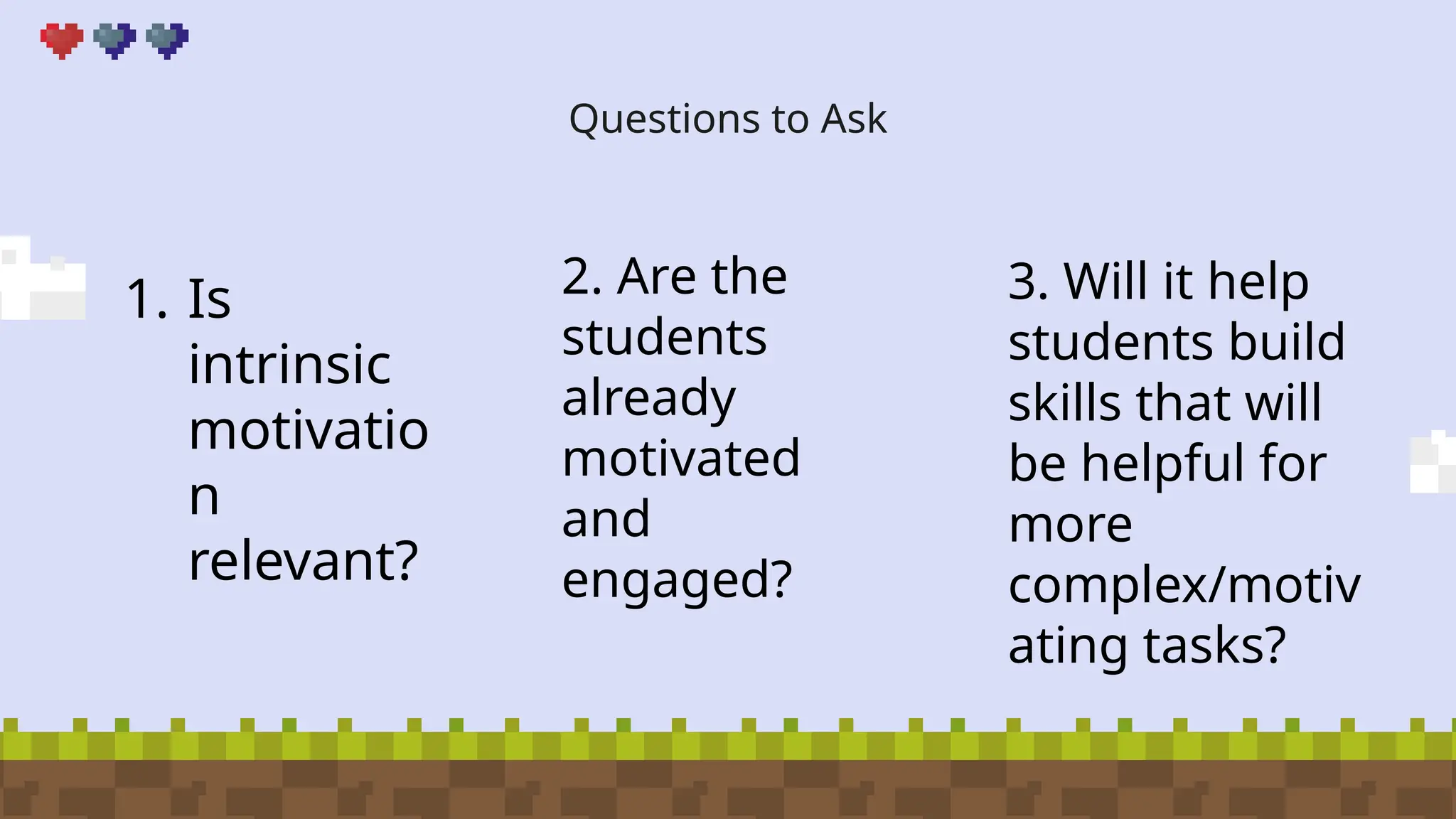 Questions to Ask

1. Is intrinsic motivation relevant?

2. Are the students already motivated and engaged?

3. Will it help students build skills that will be helpful for more complex/motivating tasks?